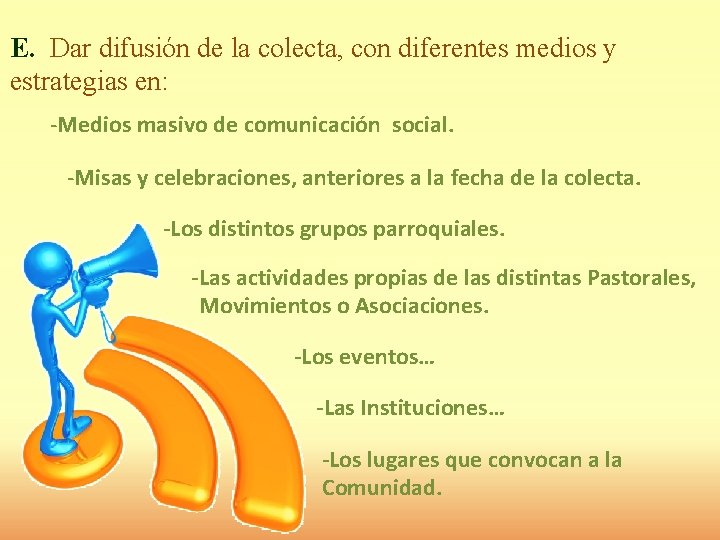 E. Dar difusión de la colecta, con diferentes medios y estrategias en:

-Medios masivo de comunicación social.

-Misas y celebraciones, anteriores a la fecha de la colecta.

-Los distintos grupos parroquiales.

-Las actividades propias de las distintas Pastorales, Movimientos o Asociaciones.

-Los eventos…

-Las Instituciones…

-Los lugares que convocan a la Comunidad.